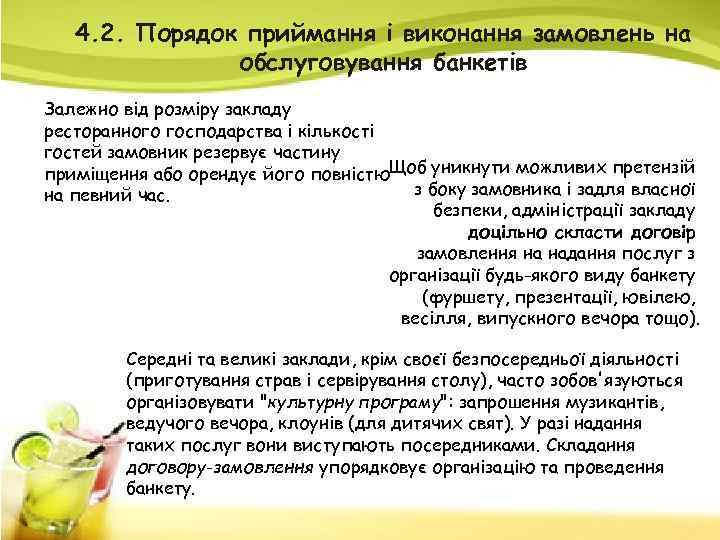 4.2. Порядок приймання і виконання замовлень на обслуговування банкетів

Залежно від розміру закладу ресторанного господарства і кількості гостей замовник резервує частину приміщення або орендує його повністю на певний час.

Щоб уникнути можливих претензій з боку замовника і задля власної безпеки, адміністрації закладу доцільно скласти договір замовлення на надання послуг з організації будь-якого виду банкету (фуршету, презентації, ювілею, весілля, випускного вечора тощо).

Середні та великі заклади, крім своєї безпосередньої діяльності (приготування страв і сервірування столу), часто зобов'язуються організовувати "культурну програму": запрошення музикантів, ведучого вечора, клоунів (для дитячих свят). У разі надання таких послуг вони виступають посередниками. Складання договору-замовлення упорядковує організацію та проведення банкету.